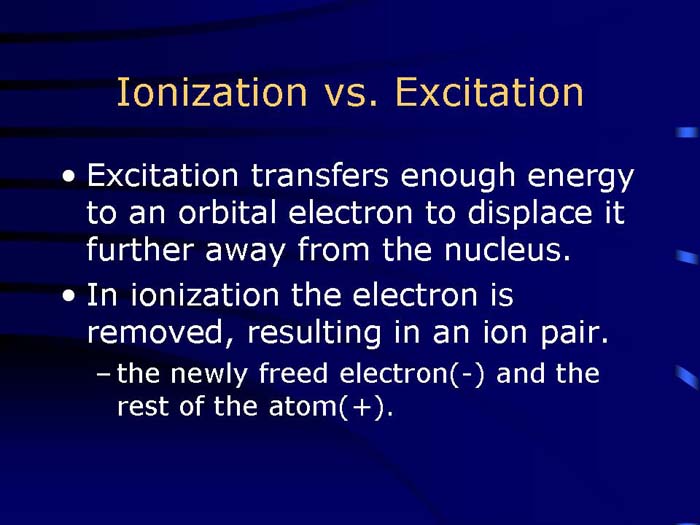 Ionization vs. Excitation

• Excitation transfers enough energy to an orbital electron to displace it further away from the nucleus.

• In ionization the electron is removed, resulting in an ion pair.

– the newly freed electron(-) and the rest of the atom(+).